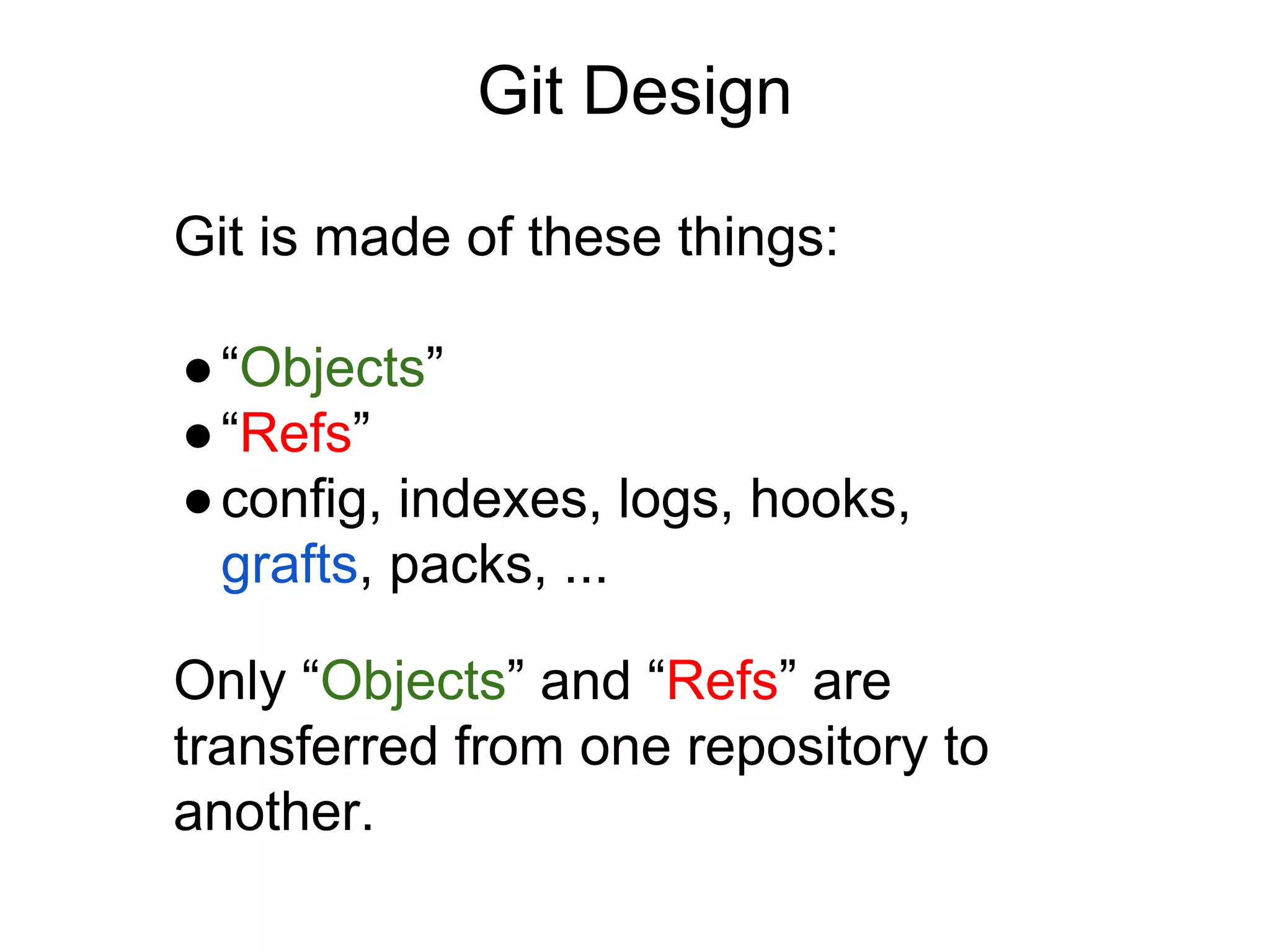 Git Design

Git is made of these things:

● “Objects”
● “Refs”
● config, indexes, logs, hooks, grafts, packs, ...

Only “Objects” and “Refs” are transferred from one repository to another.